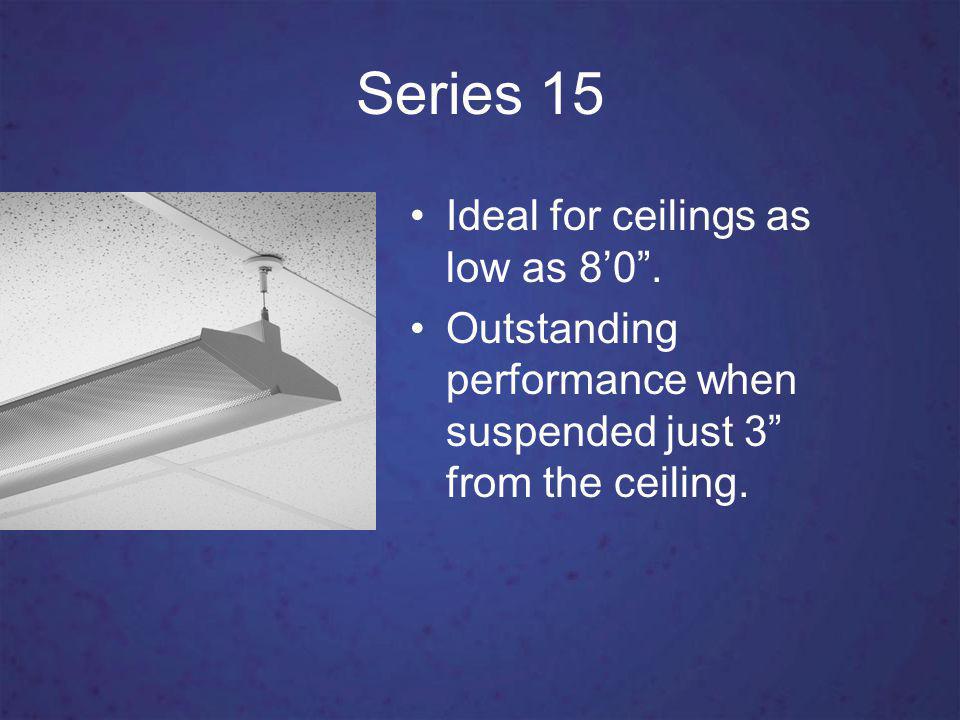 Series 15

• Ideal for ceilings as low as 8’0”.
• Outstanding performance when suspended just 3” from the ceiling.